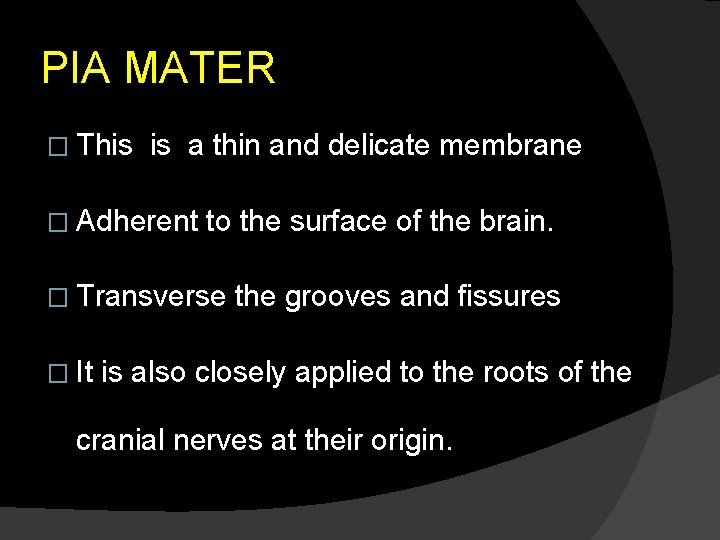 PIA MATER

□ This is a thin and delicate membrane

□ Adherent to the surface of the brain.

□ Transverse the grooves and fissures

□ It is also closely applied to the roots of the cranial nerves at their origin.